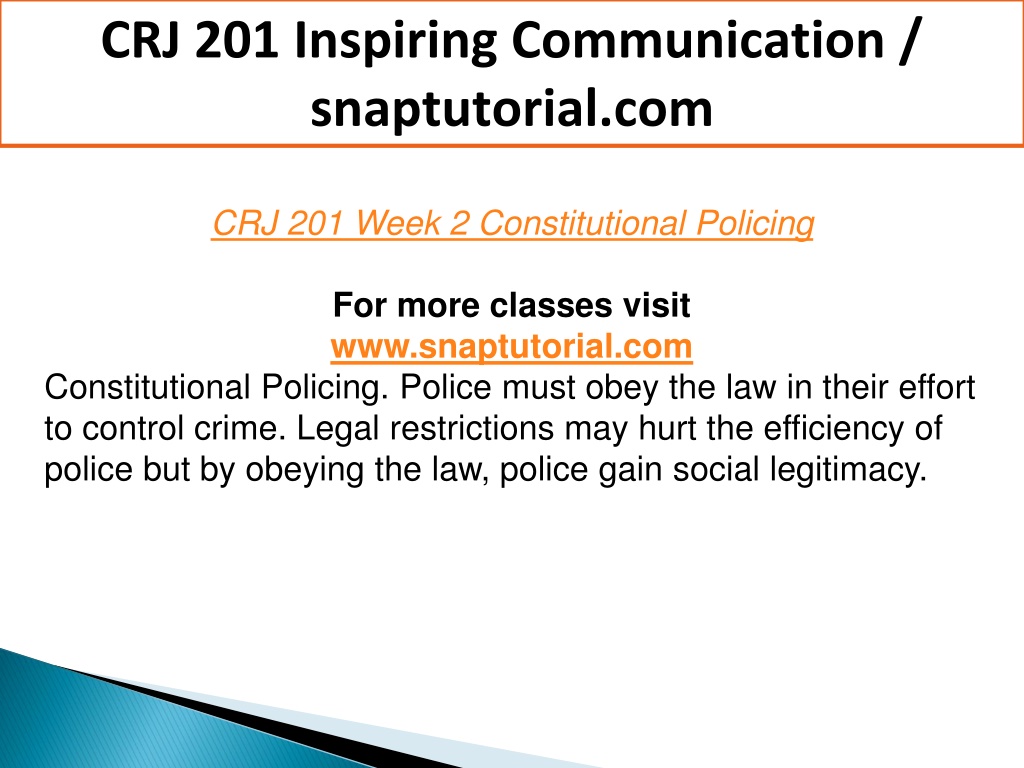 CRJ 201 Inspiring Communication / snaptutorial.com

CRJ 201 Week 2 Constitutional Policing

For more classes visit
www.snaptutorial.com
Constitutional Policing. Police must obey the law in their effort to control crime. Legal restrictions may hurt the efficiency of police but by obeying the law, police gain social legitimacy.